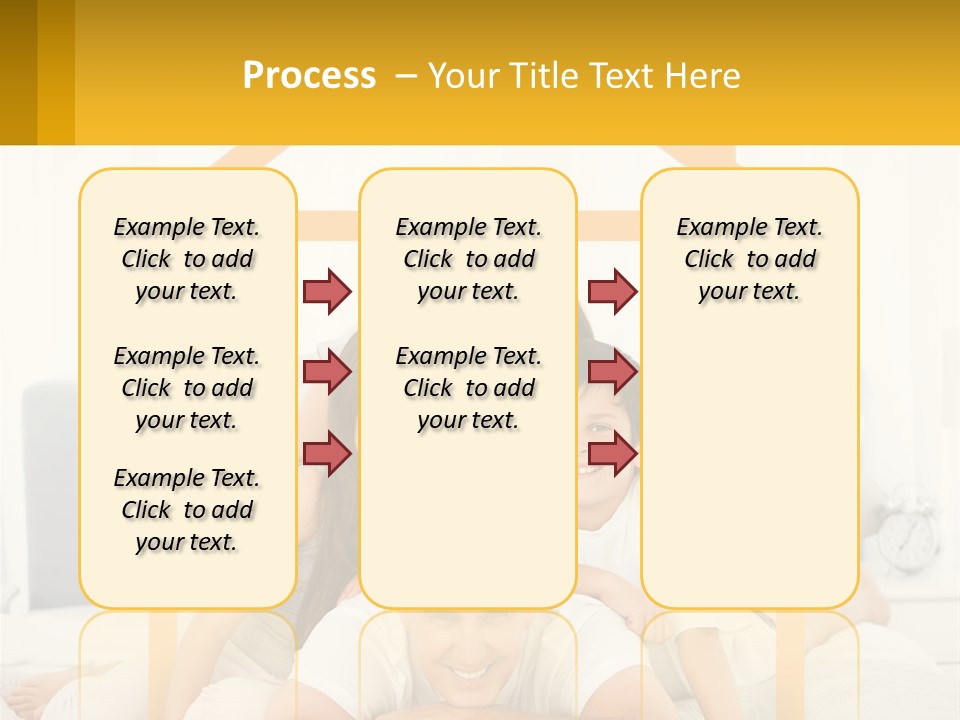 Process – Your Title Text Here

Example Text. Click to add your text.

Example Text. Click to add your text.

Example Text. Click to add your text.

Example Text. Click to add your text.

Example Text. Click to add your text.

Example Text. Click to add your text.